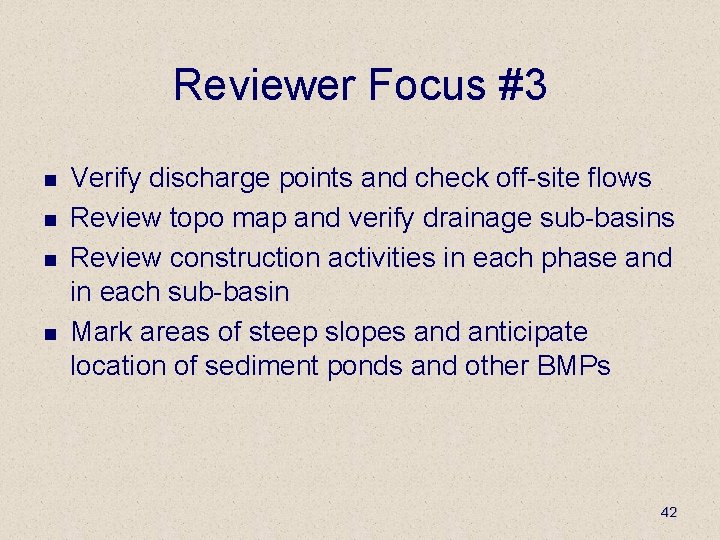 Reviewer Focus #3

- Verify discharge points and check off-site flows
- Review topo map and verify drainage sub-basins
- Review construction activities in each phase and in each sub-basin
- Mark areas of steep slopes and anticipate location of sediment ponds and other BMPs

42